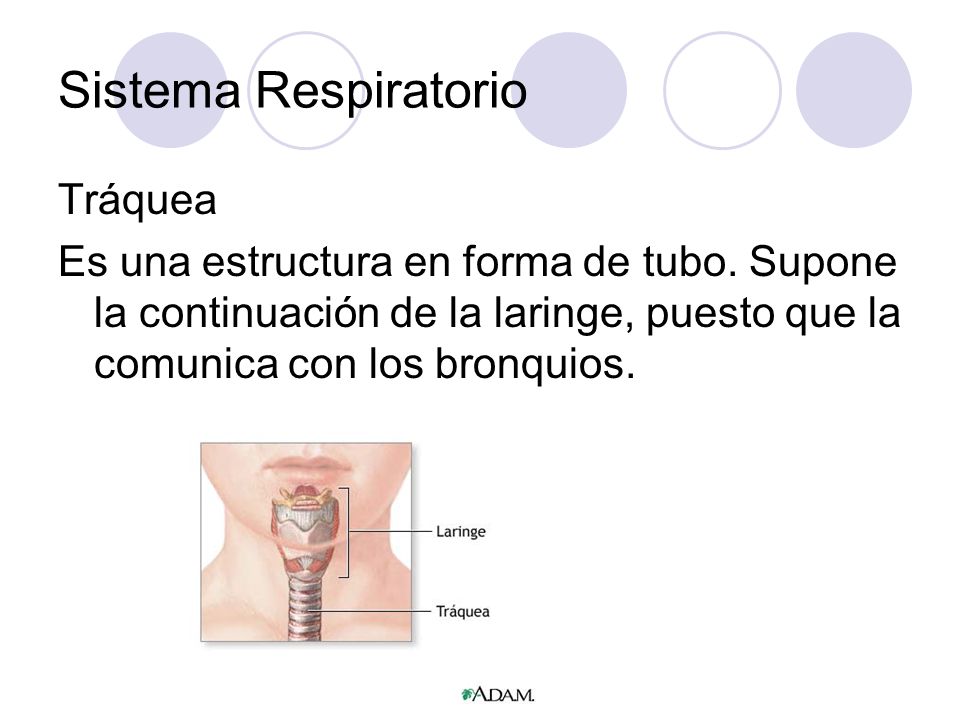 Sistema Respiratorio

Tráquea

Es una estructura en forma de tubo. Supone la continuación de la laringe, puesto que la comunica con los bronquios.

Laringe

Tráquea

A.D.A.M.